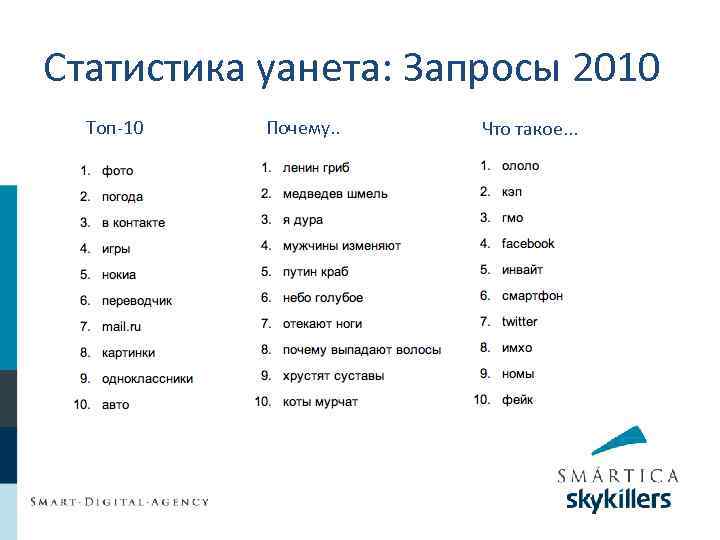 Статистика уанета: Запросы 2010

Топ-10

1. фото
2. погода
3. в контакте
4. игры
5. нокиа
6. переводчик
7. mail.ru
8. картинки
9. одноклассники
10. авто

Почему..

1. ленин гриб
2. медведев шмель
3. я дура
4. мужчины изменяют
5. путин краб
6. небо голубое
7. отекают ноги
8. почему выпадают волосы
9. хрустят суставы
10. коты мурчат

Что такое...

1. ололо
2. кэп
3. гмо
4. facebook
5. инвайт
6. смартфон
7. twitter
8. имхо
9. номы
10. фейк

SMART-DIGITAL-AGENCY

SMÂRTICA
skykillers